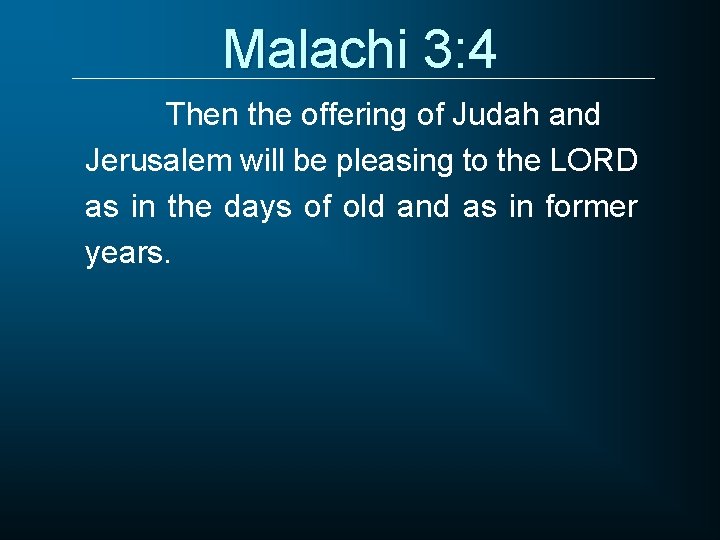 Malachi 3:4

Then the offering of Judah and Jerusalem will be pleasing to the LORD as in the days of old and as in former years.